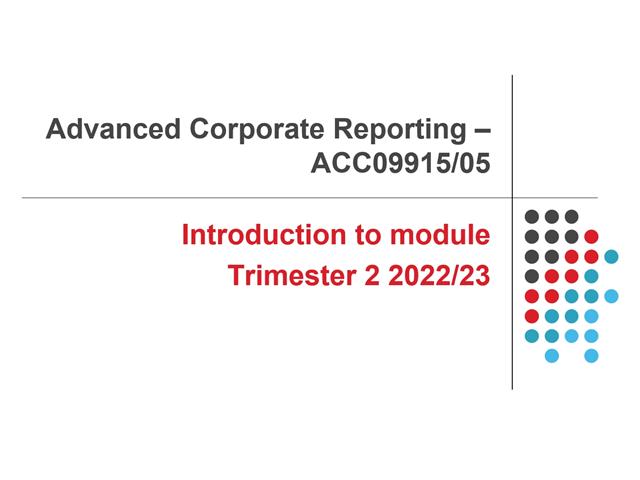 Advanced Corporate Reporting – ACC09915/05

Introduction to module
Trimester 2 2022/23